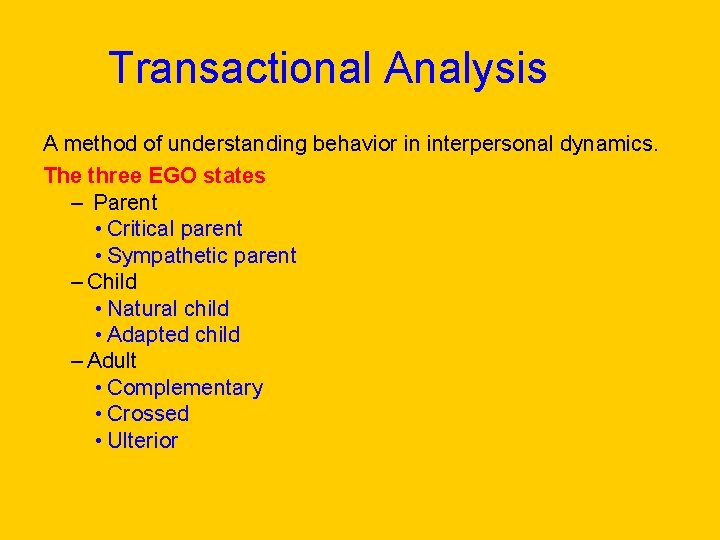 Transactional Analysis

A method of understanding behavior in interpersonal dynamics.

The three EGO states

– Parent
  • Critical parent
  • Sympathetic parent
– Child
  • Natural child
  • Adapted child
– Adult
  • Complementary
  • Crossed
  • Ulterior